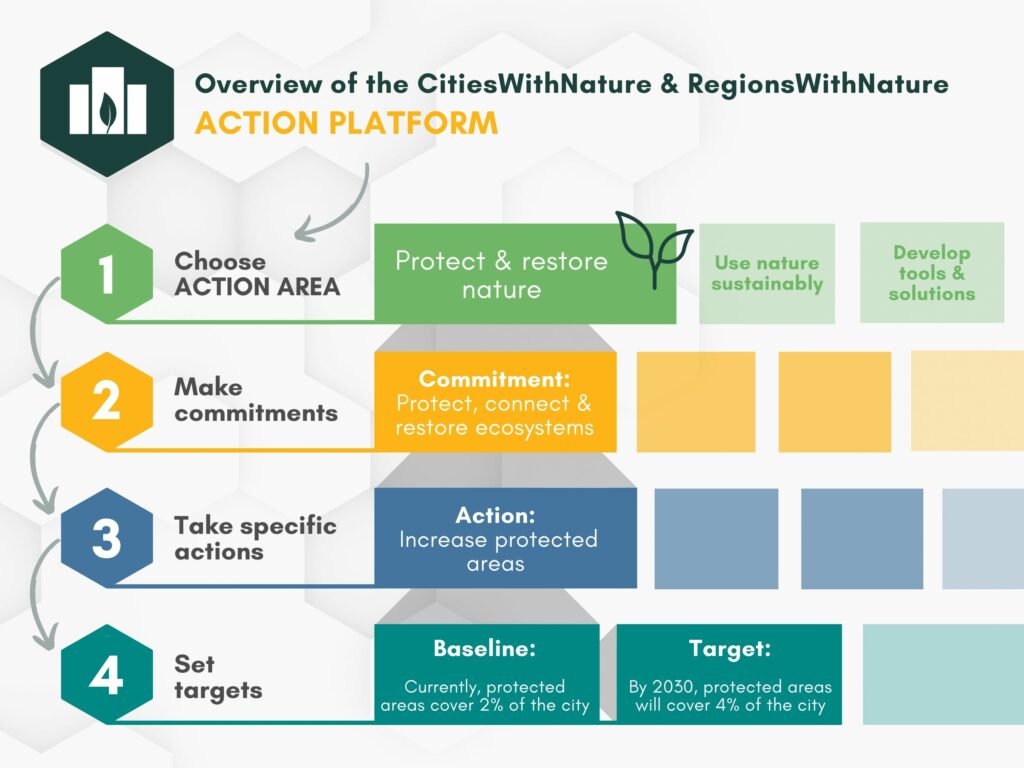 Overview of the CitiesWithNature & RegionsWithNature
ACTION PLATFORM

1
Choose ACTION AREA
Protect & restore nature
Use nature sustainably
Develop tools & solutions

2
Make commitments
Commitment:
Protect, connect & restore ecosystems

3
Take specific actions
Action:
Increase protected areas

4
Set targets
Baseline:
Currently, protected areas cover 2% of the city
Target:
By 2030, protected areas will cover 4% of the city